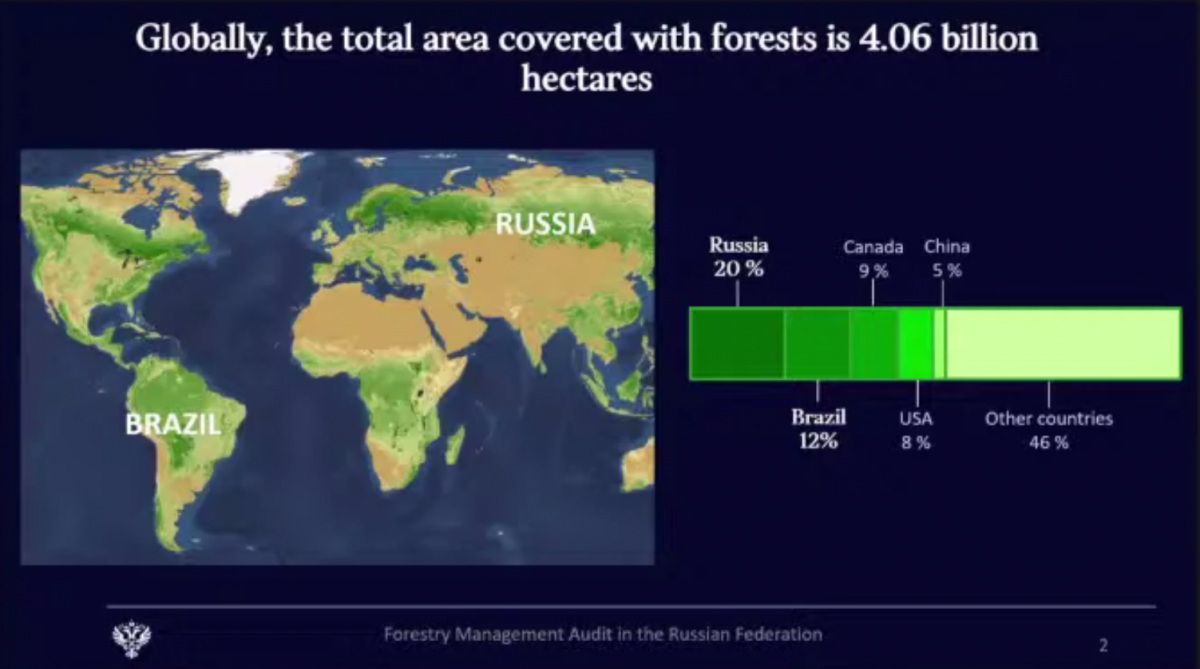 Globally, the total area covered with forests is 4.06 billion hectares

RUSSIA

BRAZIL

Russia
20 %

Canada
9 %

China
5 %

Brazil
12%

USA
8 %

Other countries
46 %

Forestry Management Audit in the Russian Federation

2